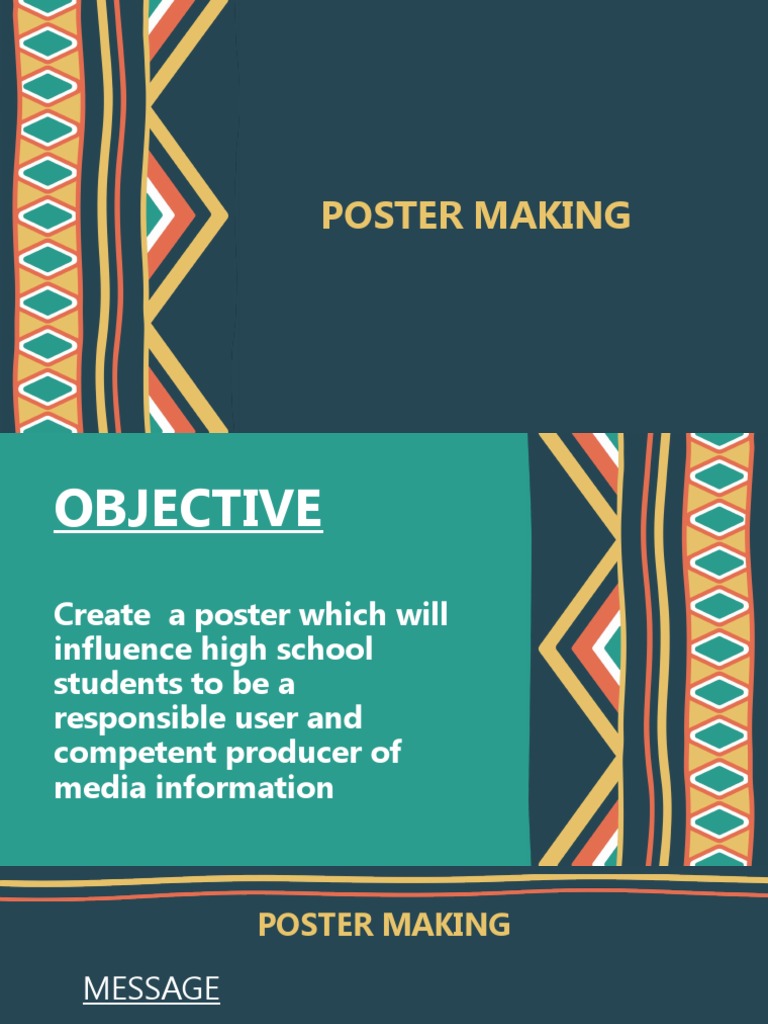 POSTER MAKING

OBJECTIVE

Create  a poster which will influence high school students to be a responsible user and competent producer of media information

POSTER MAKING

MESSAGE